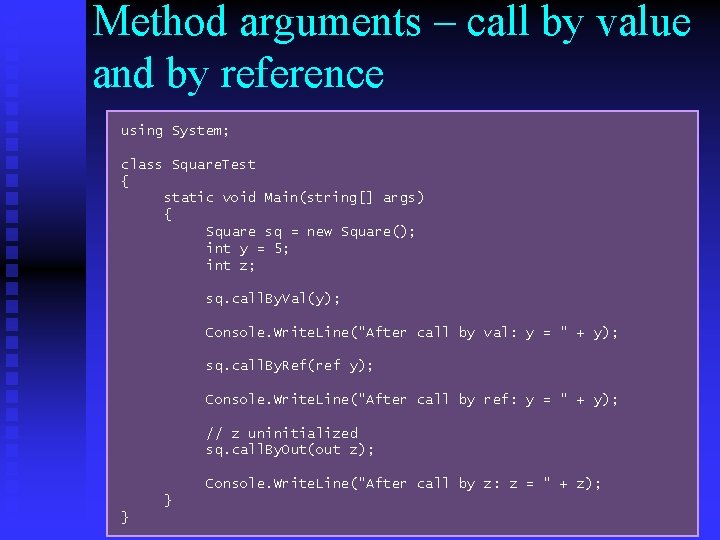 Method arguments – call by value and by reference

using System;

class SquareTest
{
    static void Main(string[] args)
    {
        Square sq = new Square();
        int y = 5;
        int z;

        sq.callByVal(y);

        Console.WriteLine("After call by val: y = " + y);

        sq.callByRef(ref y);

        Console.WriteLine("After call by ref: y = " + y);

        // z uninitialized
        sq.callByOut(out z);

        Console.WriteLine("After call by z: z = " + z);
    }
}